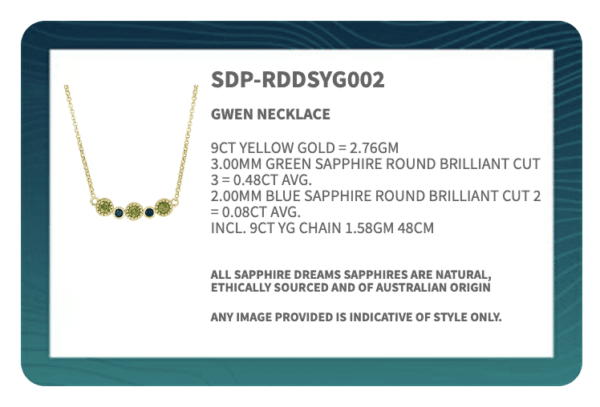 SDP-RDDSYG002

GWEN NECKLACE

9CT YELLOW GOLD = 2.76GM
3.00MM GREEN SAPPHIRE ROUND BRILLIANT CUT 3 = 0.48CT AVG.
2.00MM BLUE SAPPHIRE ROUND BRILLIANT CUT 2 = 0.08CT AVG.
INCL. 9CT YG CHAIN 1.58GM 48CM

ALL SAPPHIRE DREAMS SAPPHIRES ARE NATURAL, ETHICALLY SOURCED AND OF AUSTRALIAN ORIGIN

ANY IMAGE PROVIDED IS INDICATIVE OF STYLE ONLY.